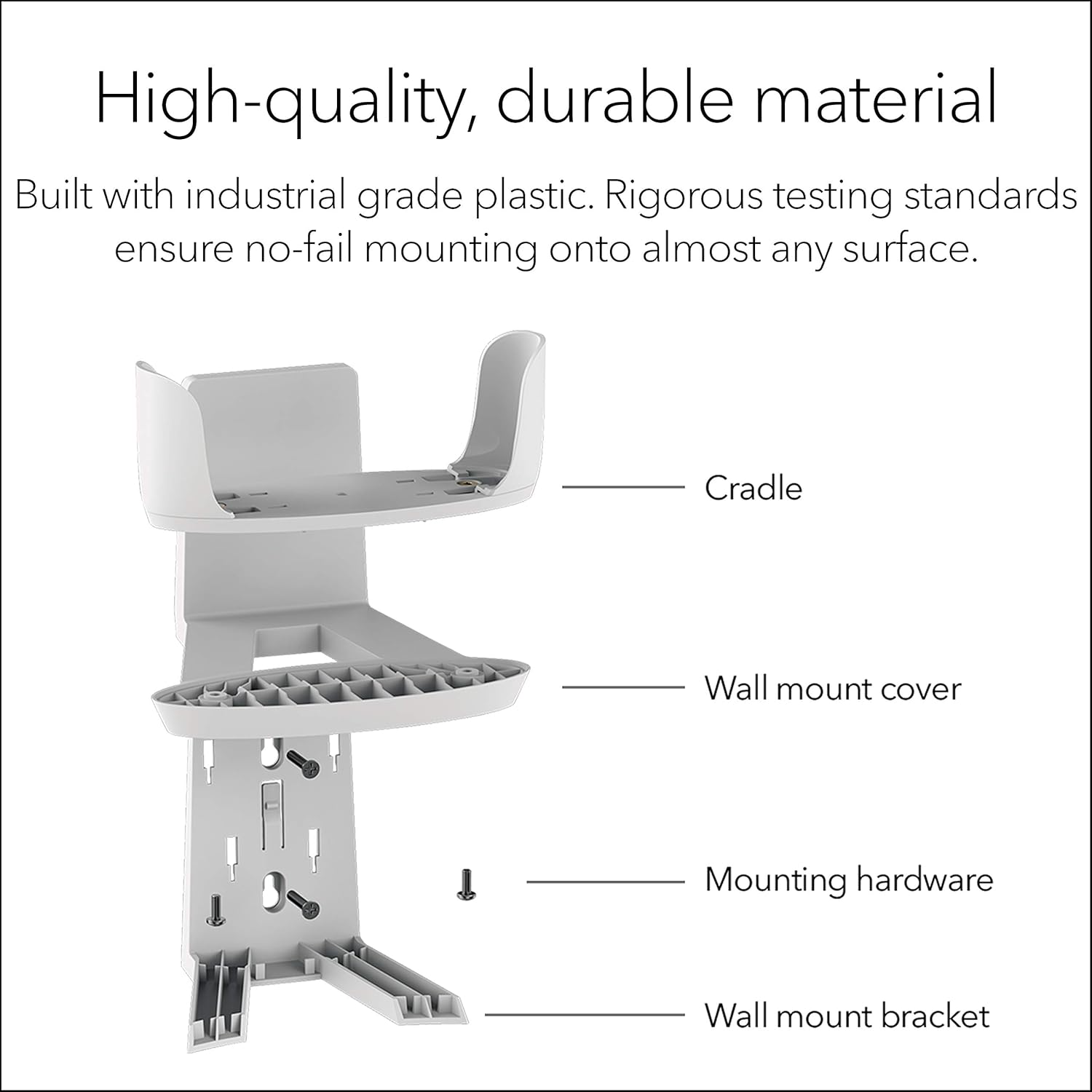 High-quality, durable material

Built with industrial grade plastic. Rigorous testing standards ensure no-fail mounting onto almost any surface.

Cradle

Wall mount cover

Mounting hardware

Wall mount bracket